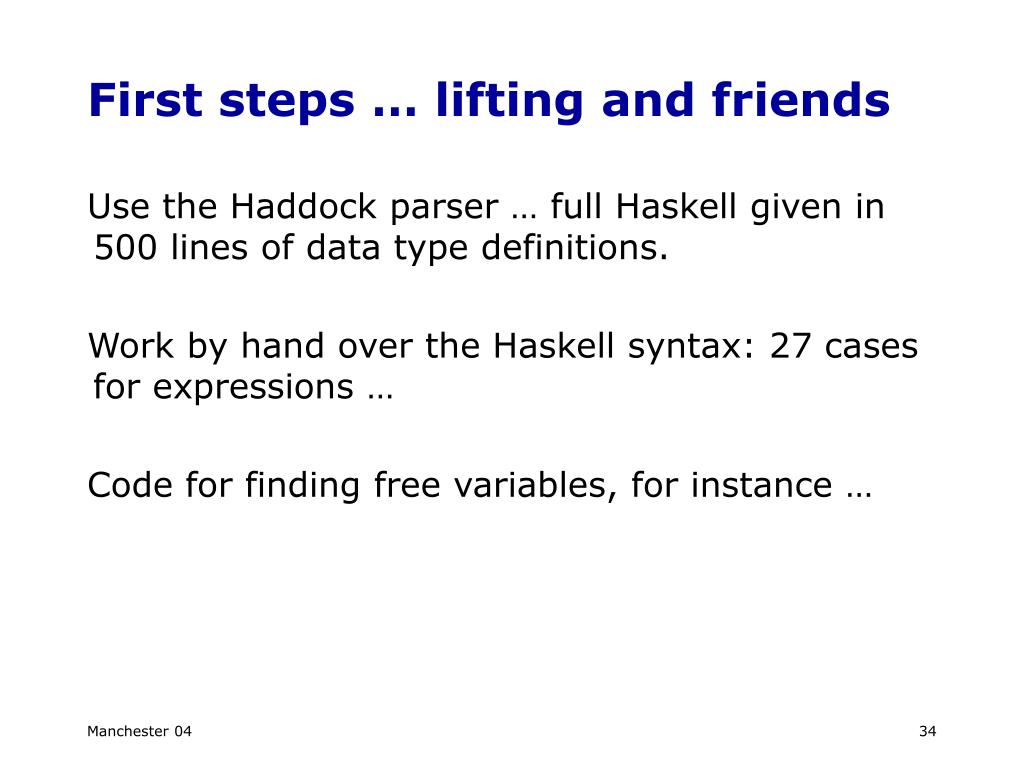 First steps … lifting and friends

Use the Haddock parser … full Haskell given in 500 lines of data type definitions.

Work by hand over the Haskell syntax: 27 cases for expressions …

Code for finding free variables, for instance …

Manchester 04

34